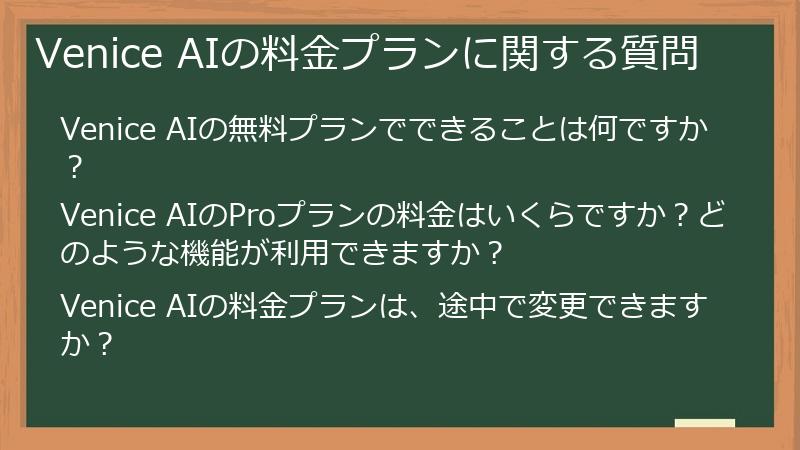 Venice AIの料金プランに関する質問

Venice AIの無料プランでできることは何ですか？

Venice AIのProプランの料金はいくらですか？どのような機能が利用できますか？

Venice AIの料金プランは、途中で変更できますか？